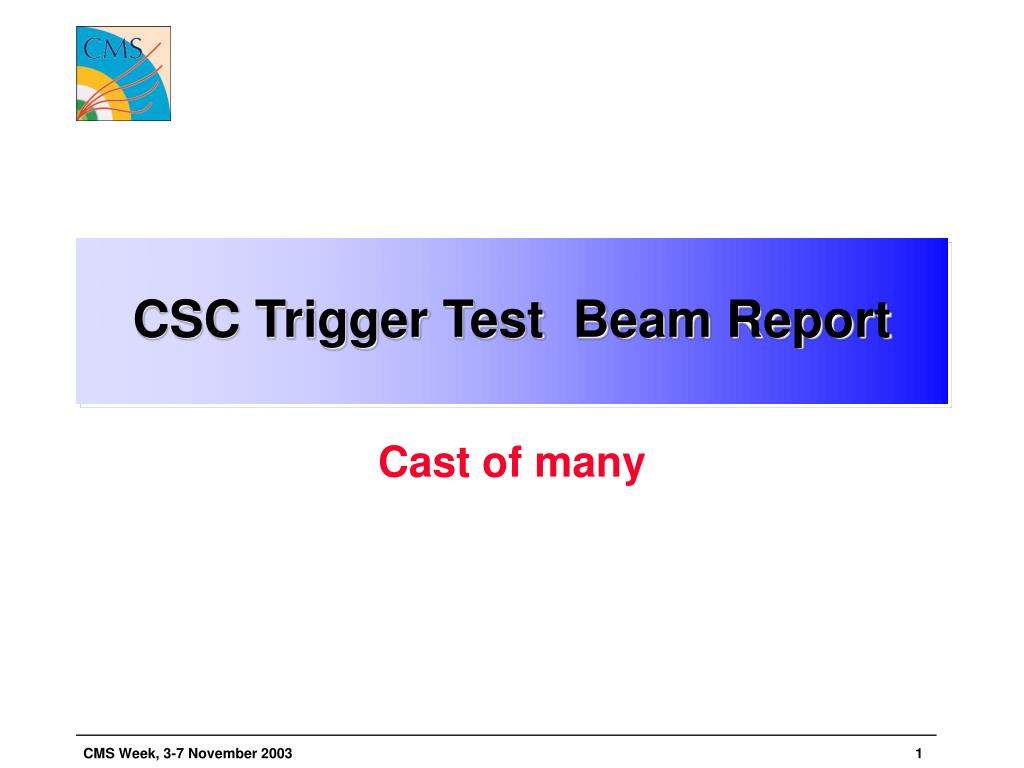 CMS

CSC Trigger Test  Beam Report

Cast of many

CMS Week, 3-7 November 2003

1